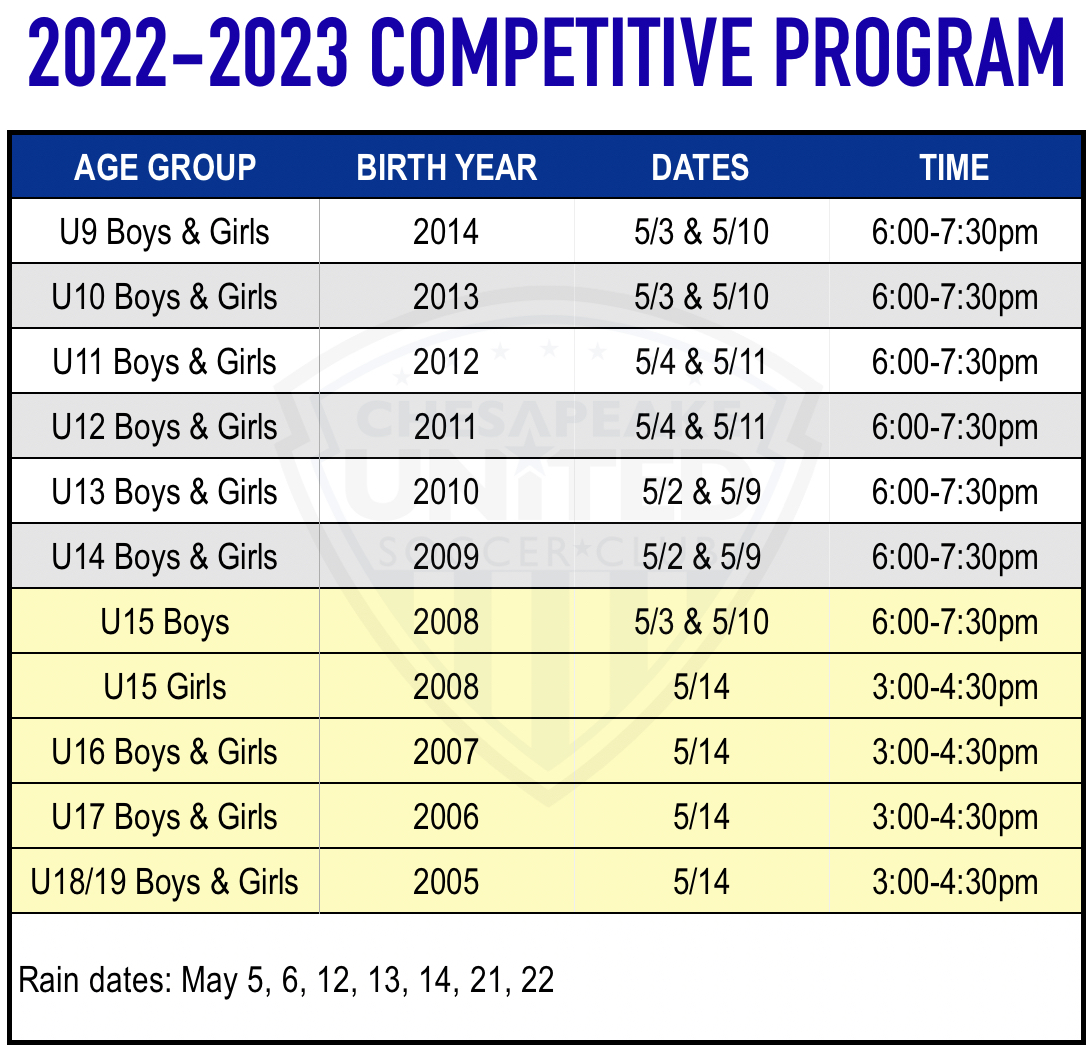 2022-2023 COMPETITIVE PROGRAM

| AGE GROUP | BIRTH YEAR | DATES | TIME |
|---|---|---|---|
| U9 Boys & Girls | 2014 | 5/3 & 5/10 | 6:00-7:30pm |
| U10 Boys & Girls | 2013 | 5/3 & 5/10 | 6:00-7:30pm |
| U11 Boys & Girls | 2012 | 5/4 & 5/11 | 6:00-7:30pm |
| U12 Boys & Girls | 2011 | 5/4 & 5/11 | 6:00-7:30pm |
| U13 Boys & Girls | 2010 | 5/2 & 5/9 | 6:00-7:30pm |
| U14 Boys & Girls | 2009 | 5/2 & 5/9 | 6:00-7:30pm |
| U15 Boys | 2008 | 5/3 & 5/10 | 6:00-7:30pm |
| U15 Girls | 2008 | 5/14 | 3:00-4:30pm |
| U16 Boys & Girls | 2007 | 5/14 | 3:00-4:30pm |
| U17 Boys & Girls | 2006 | 5/14 | 3:00-4:30pm |
| U18/19 Boys & Girls | 2005 | 5/14 | 3:00-4:30pm |

Rain dates: May 5, 6, 12, 13, 14, 21, 22

CHESAPEAKE UNITED SOCCER CLUB